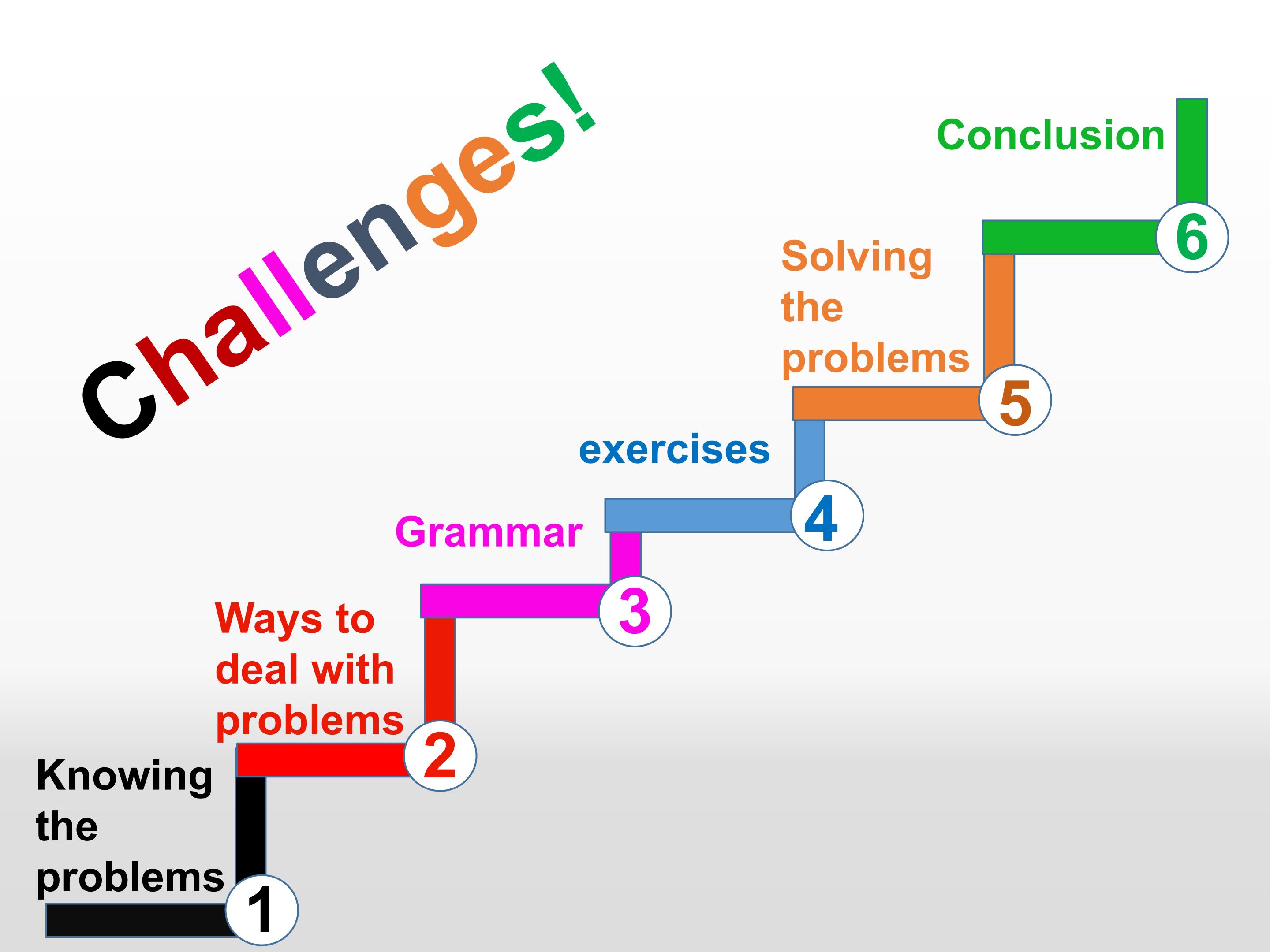 Challenges!

Conclusion

6

Solving the problems

5

exercises

4

Grammar

3

Ways to deal with problems

2

Knowing the problems

1